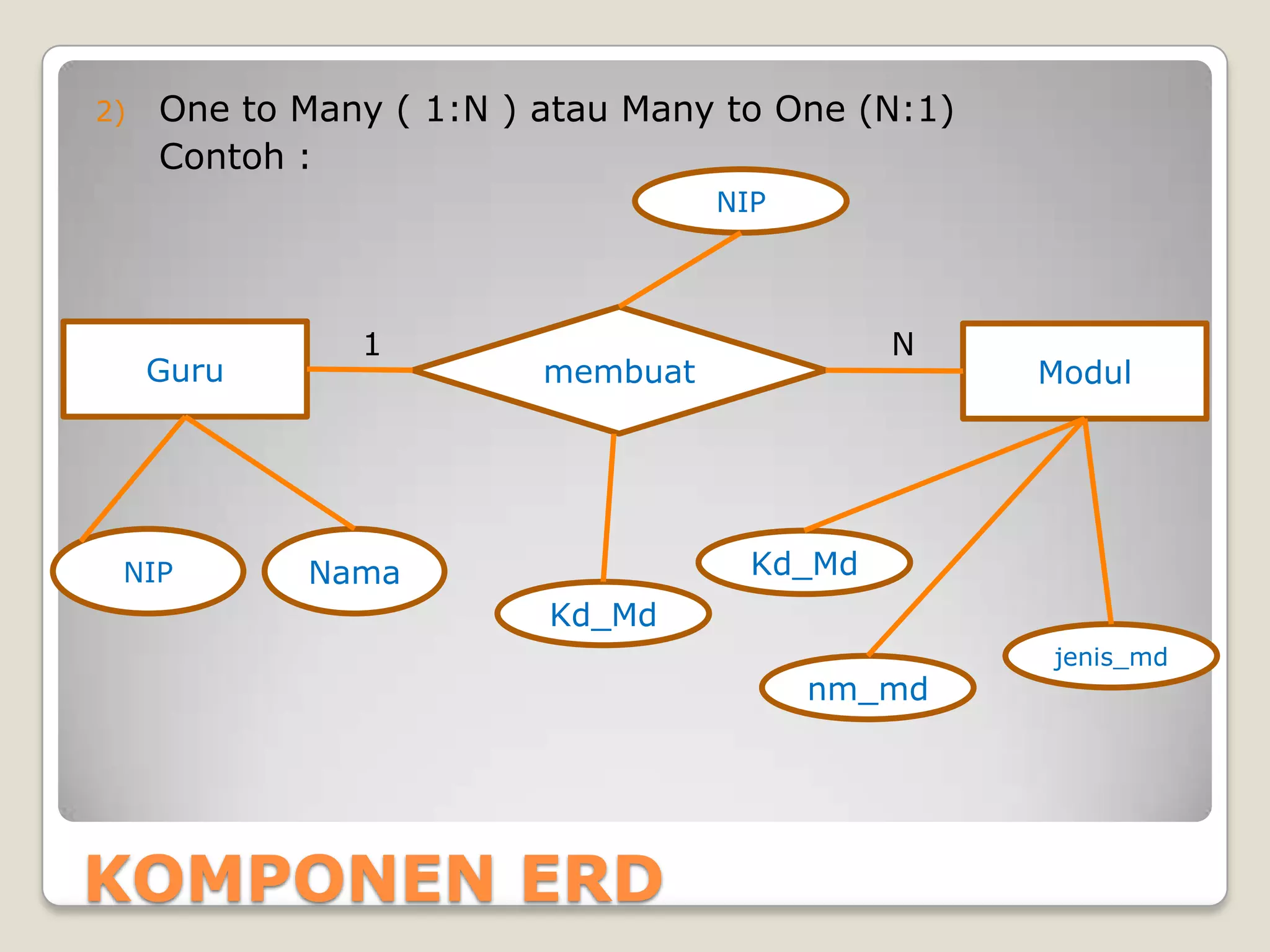 2) One to Many ( 1:N ) atau Many to One (N:1)
Contoh :

NIP

Guru

1

membuat

N

Modul

NIP

Nama

Kd_Md

Kd_Md

nm_md

jenis_md

KOMPONEN ERD